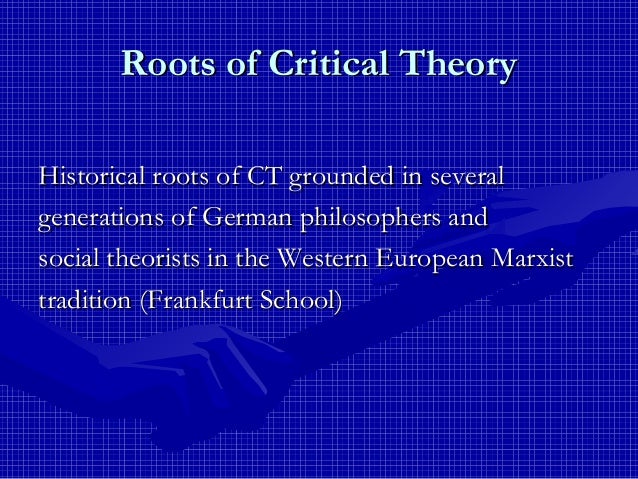 Roots of Critical Theory

Historical roots of CT grounded in several generations of German philosophers and social theorists in the Western European Marxist tradition (Frankfurt School)